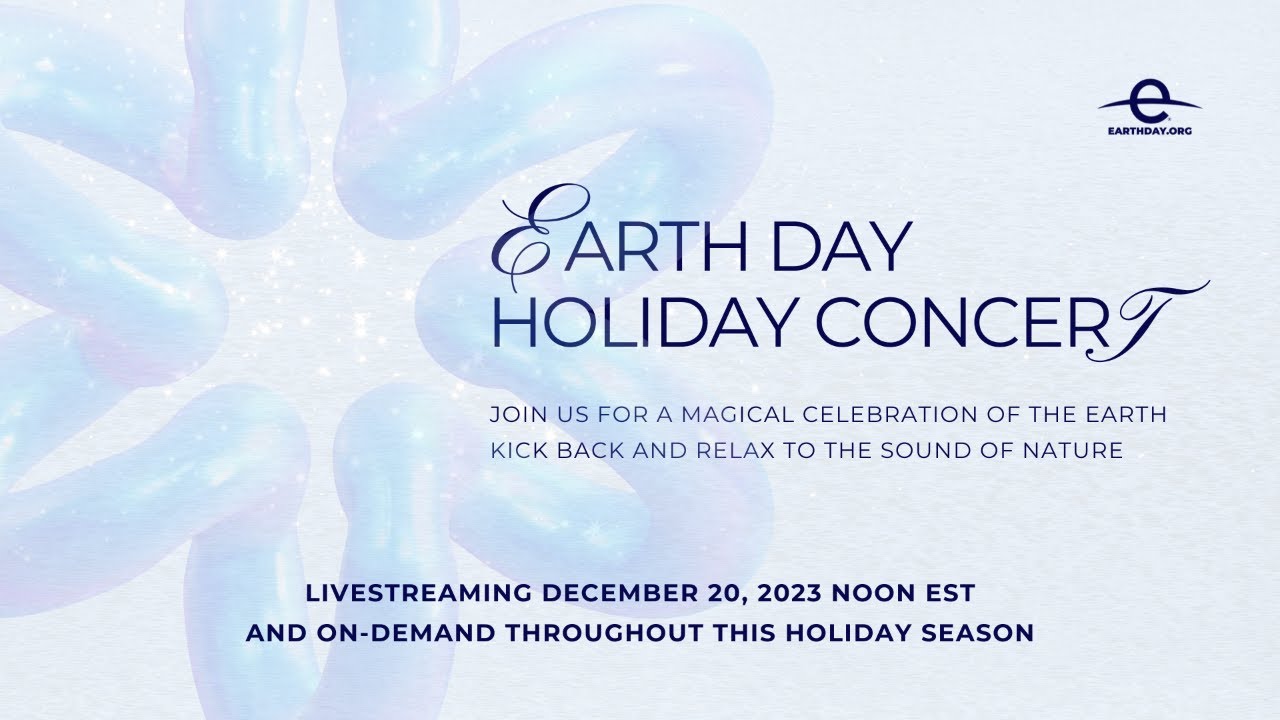 EARTHDAY.ORG

EARTH DAY HOLIDAY CONCERT

JOIN US FOR A MAGICAL CELEBRATION OF THE EARTH
KICK BACK AND RELAX TO THE SOUND OF NATURE

LIVESTREAMING DECEMBER 20, 2023 NOON EST
AND ON-DEMAND THROUGHOUT THIS HOLIDAY SEASON